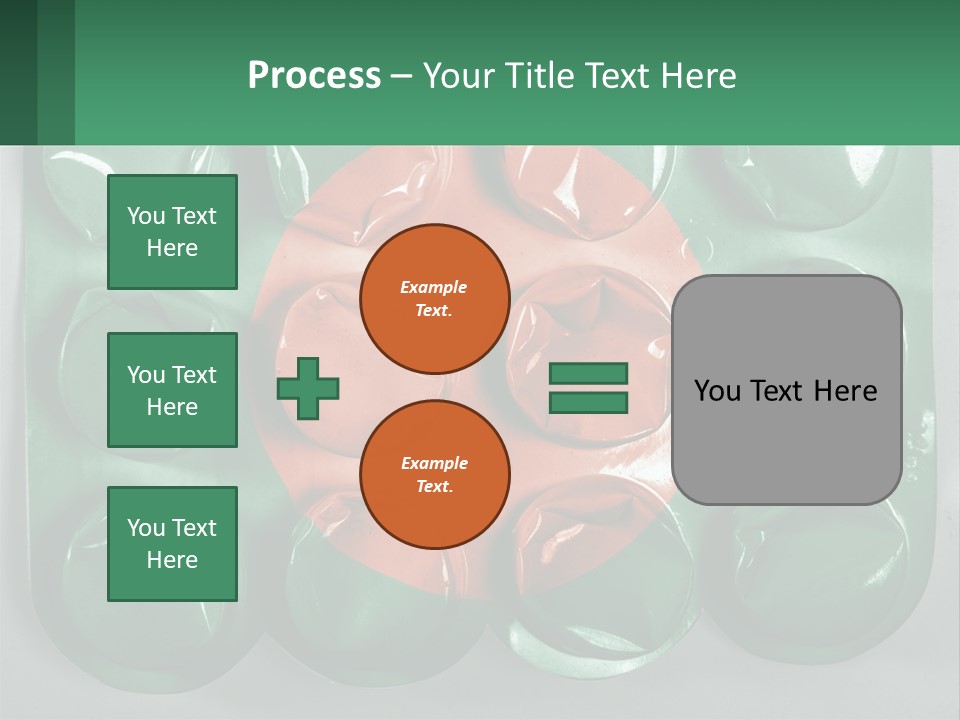 Process – Your Title Text Here

You Text Here

You Text Here

You Text Here

Example Text.

Example Text.

You Text Here